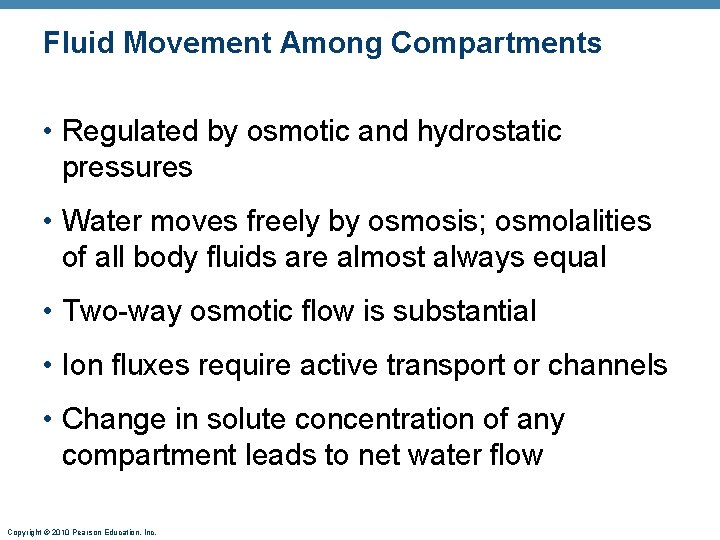 Fluid Movement Among Compartments

• Regulated by osmotic and hydrostatic pressures

• Water moves freely by osmosis; osmolalities of all body fluids are almost always equal

• Two-way osmotic flow is substantial

• Ion fluxes require active transport or channels

• Change in solute concentration of any compartment leads to net water flow

Copyright © 2010 Pearson Education, Inc.